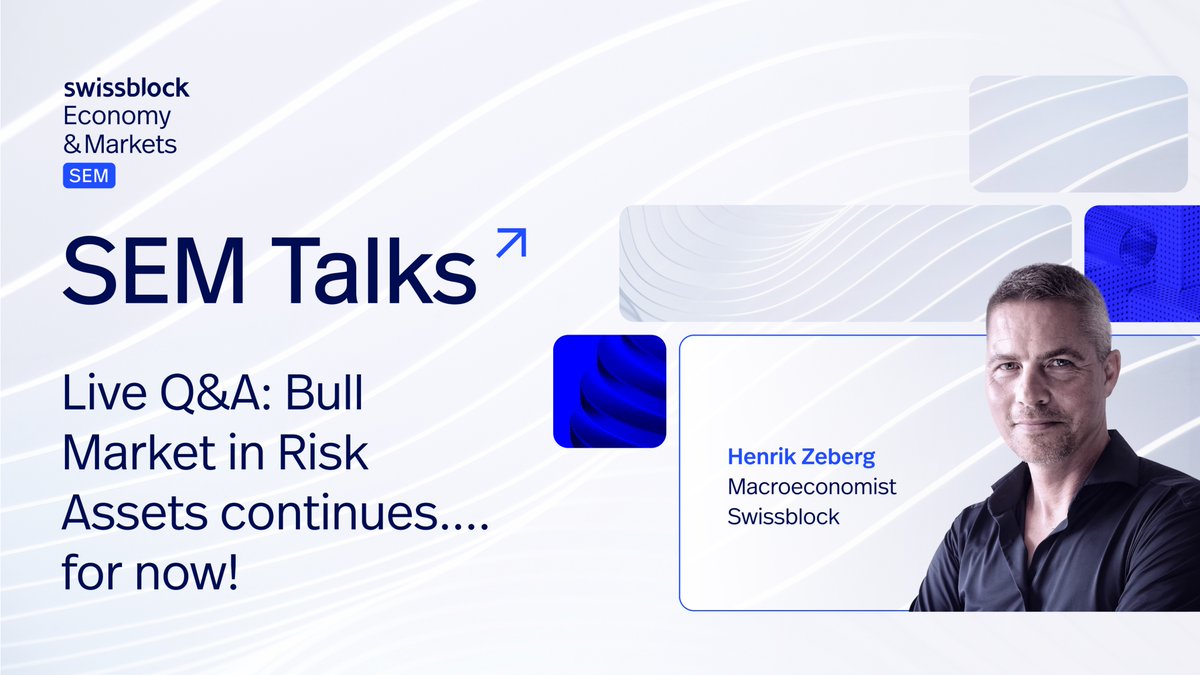 swissblock
Economy
& Markets
SEM

SEM Talks

Live Q&A: Bull Market in Risk Assets continues.... for now!

Henrik Zeberg
Macroeconomist
Swissblock